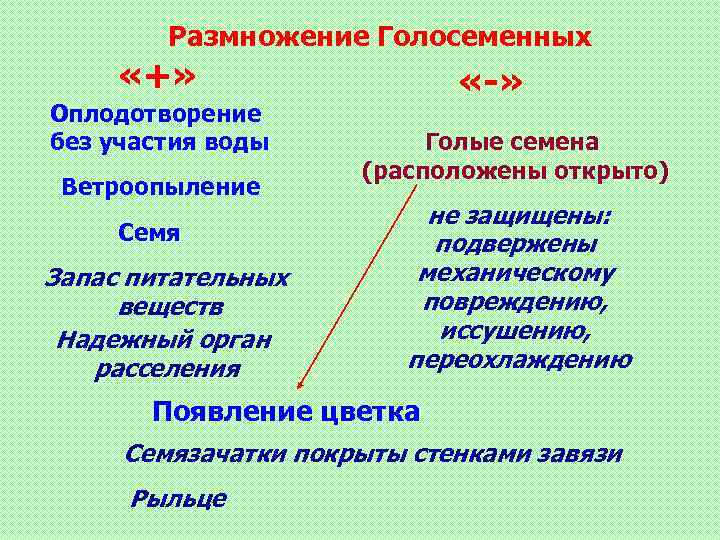 Размножение Голосеменных

«+»

Оплодотворение без участия воды

Ветроопыление

Семя

Запас питательных веществ

Надежный орган расселения

«-»

Голые семена (расположены открыто)

не защищены: подвержены механическому повреждению, иссушению, переохлаждению

Появление цветка

Семязачатки покрыты стенками завязи

Рыльце